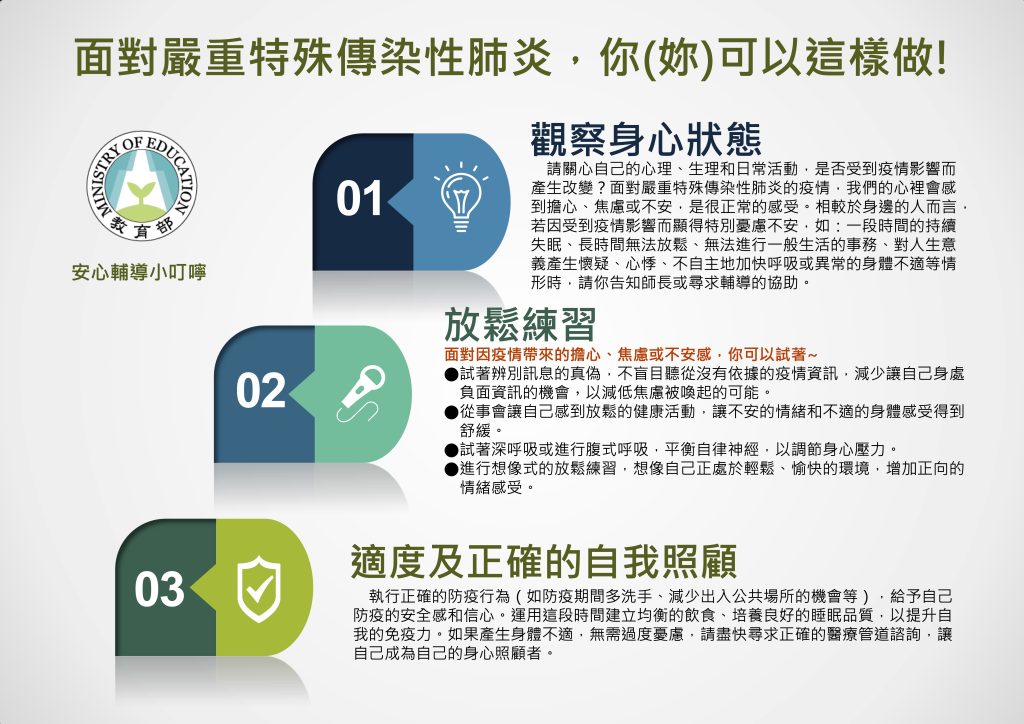 面對嚴重特殊傳染性肺炎，你(妳)可以這樣做!

MINISTRY OF EDUCATION
教育部

安心輔導小叮嚀

01

觀察身心狀態

請關心自己的心理、生理和日常活動，是否受到疫情影響而產生改變？面對嚴重特殊傳染性肺炎的疫情，我們的心裡會感到擔心、焦慮或不安，是很正常的感受。相較於身邊的人而言，若因受到疫情影響而顯得特別憂慮不安，如：一段時間的持續失眠、長時間無法放鬆、無法進行一般生活的事務、對人生意義產生懷疑、心悸、不自主地加快呼吸或異常的身體不適等情形時，請你告知師長或尋求輔導的協助。

02

放鬆練習

面對因疫情帶來的擔心、焦慮或不安感，你可以試著~

●試著辨別訊息的真偽，不盲目聽從沒有依據的疫情資訊，減少讓自己身處負面資訊的機會，以減低焦慮被喚起的可能。
●從事會讓自己感到放鬆的健康活動，讓不安的情緒和不適的身體感受得到舒緩。
●試著深呼吸或進行腹式呼吸，平衡自律神經，以調節身心壓力。
●進行想像式的放鬆練習，想像自己正處於輕鬆、愉快的環境，增加正向的情緒感受。

03

適度及正確的自我照顧

執行正確的防疫行為（如防疫期間多洗手、減少出入公共場所的機會等），給予自己防疫的安全感和信心。運用這段時間建立均衡的飲食、培養良好的睡眠品質，以提升自我的免疫力。如果產生身體不適，無需過度憂慮，請盡快尋求正確的醫療管道諮詢，讓自己成為自己的身心照顧者。